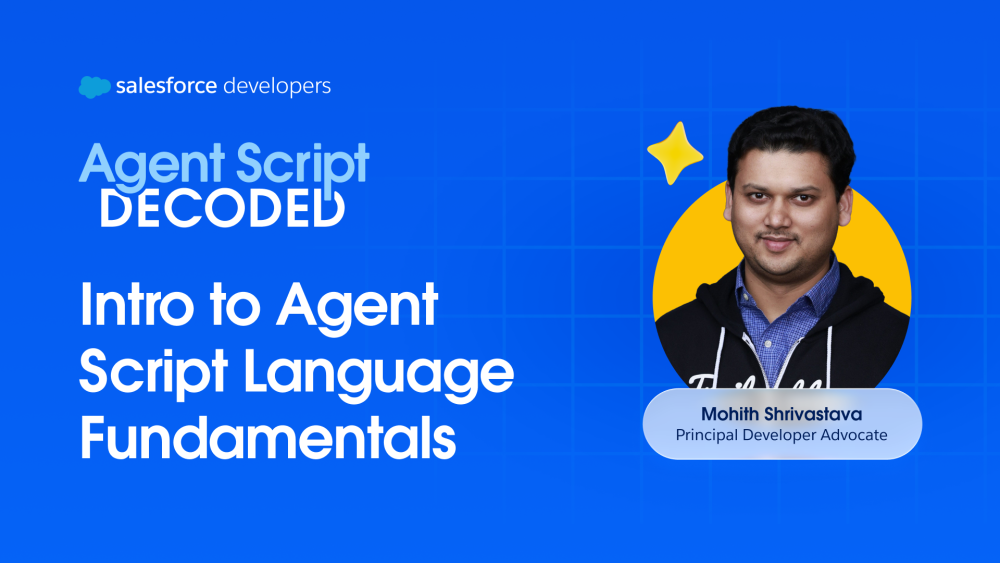 salesforce developers

Agent Script
DECODED

Intro to Agent Script Language Fundamentals

Mohith Shrivastava
Principal Developer Advocate